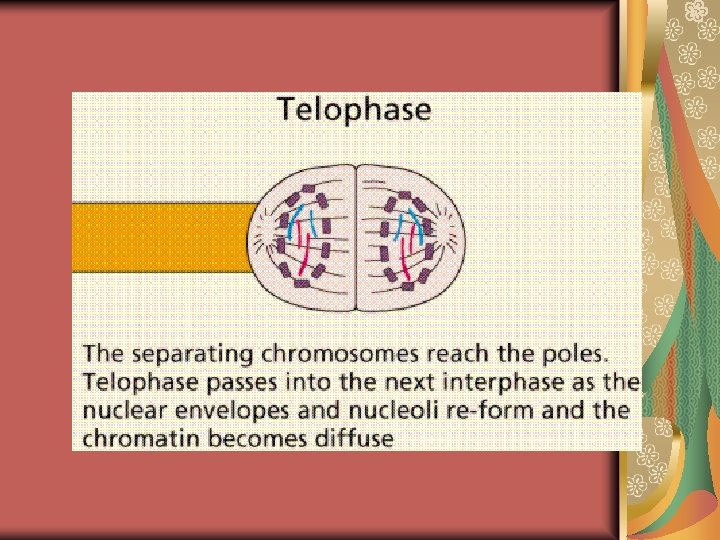 Telophase

The separating chromosomes reach the poles. Telophase passes into the next interphase as the nuclear envelopes and nucleoli re-form and the chromatin becomes diffuse